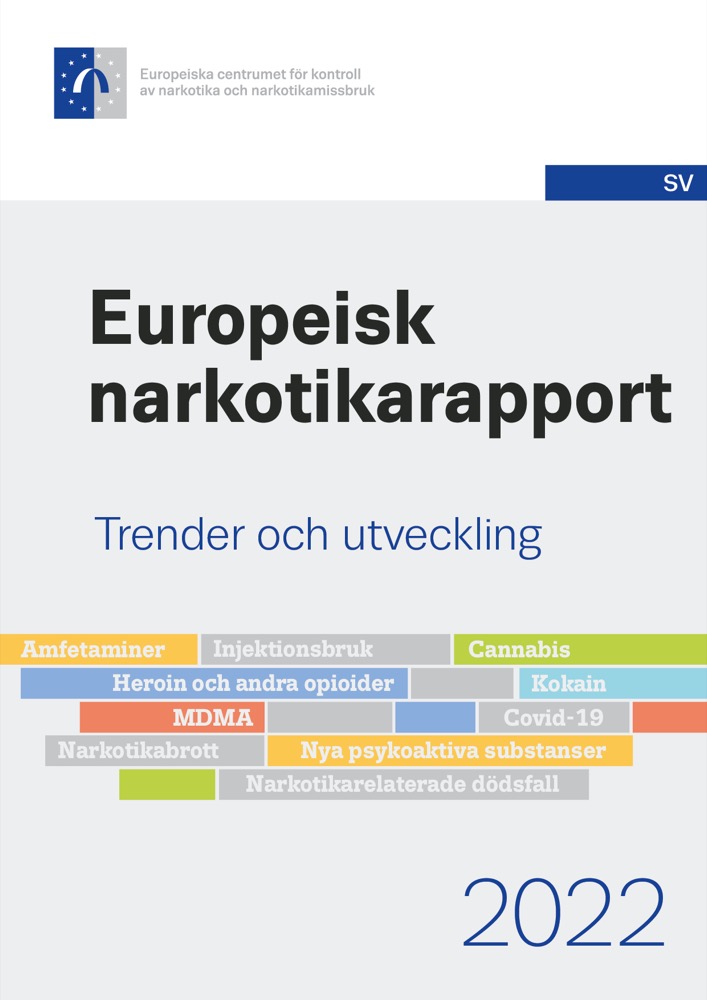 Europeiska centrumet för kontroll av narkotika och narkotikamissbruk

SV

Europeisk narkotikarapport

Trender och utveckling

Amfetaminer
Injektionsbruk
Cannabis
Heroin och andra opioider
Kokain
MDMA
Covid-19
Narkotikabrott
Nya psykoaktiva substanser
Narkotikarelaterade dödsfall

2022